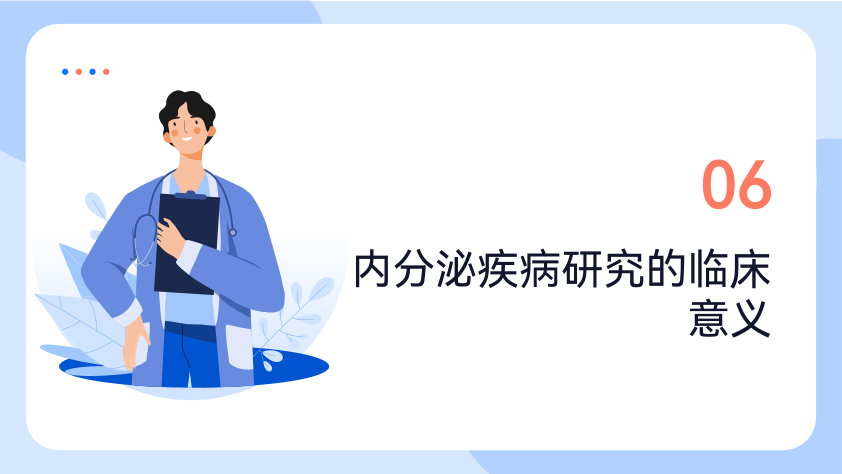 06

内分泌疾病研究的临床意义